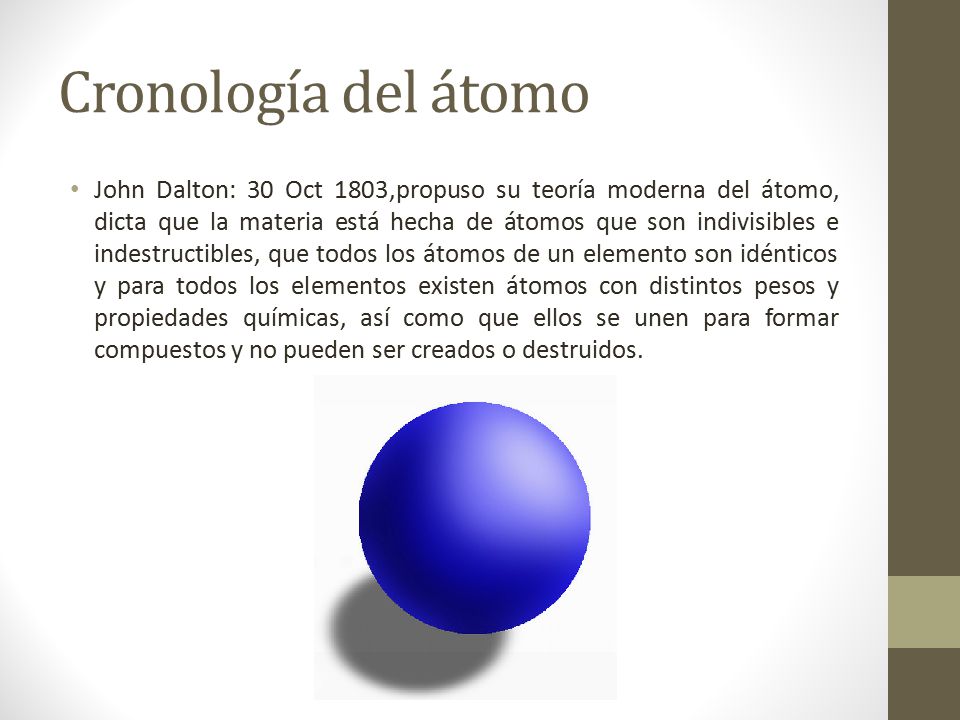 Cronología del átomo

• John Dalton: 30 Oct 1803,propuso su teoría moderna del átomo, dicta que la materia está hecha de átomos que son indivisibles e indestructibles, que todos los átomos de un elemento son idénticos y para todos los elementos existen átomos con distintos pesos y propiedades químicas, así como que ellos se unen para formar compuestos y no pueden ser creados o destruidos.